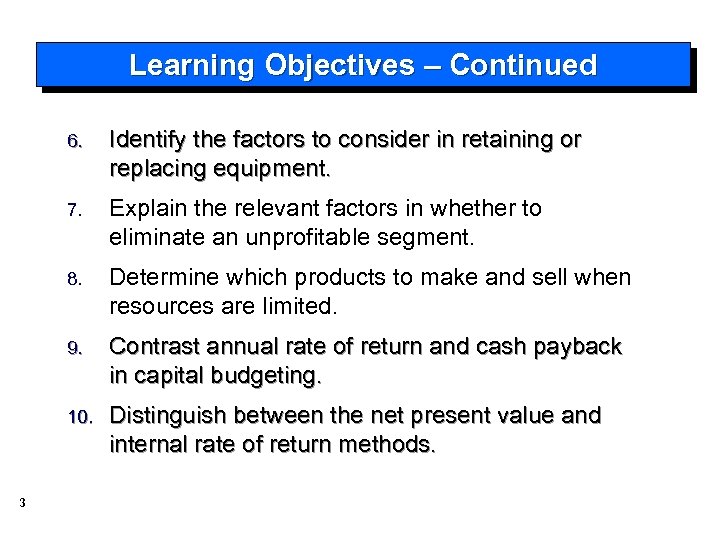 Learning Objectives – Continued

6. Identify the factors to consider in retaining or replacing equipment.

7. Explain the relevant factors in whether to eliminate an unprofitable segment.

8. Determine which products to make and sell when resources are limited.

9. Contrast annual rate of return and cash payback in capital budgeting.

10. Distinguish between the net present value and internal rate of return methods.

3